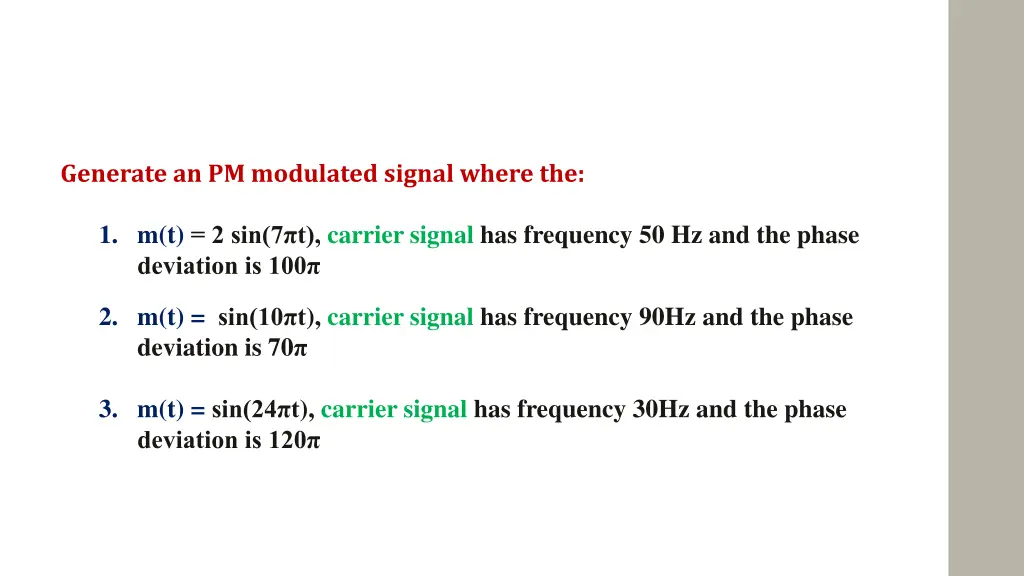 Generate an PM modulated signal where the:

1. m(t) = 2 sin(7πt), carrier signal has frequency 50 Hz and the phase deviation is 100π

2. m(t) = sin(10πt), carrier signal has frequency 90Hz and the phase deviation is 70π

3. m(t) = sin(24πt), carrier signal has frequency 30Hz and the phase deviation is 120π